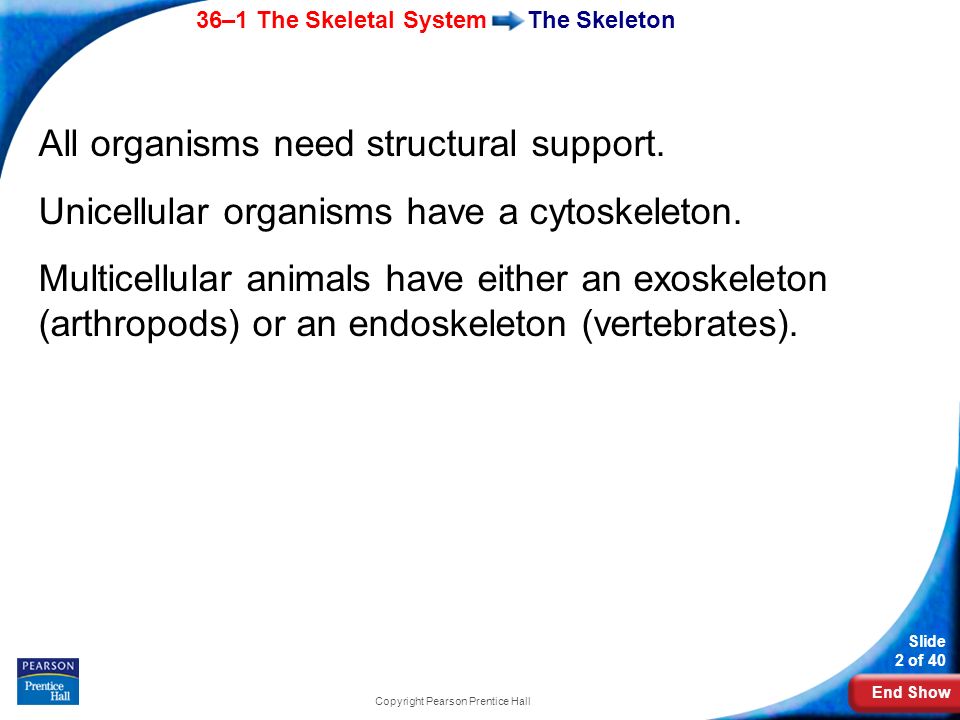 36–1 The Skeletal System The Skeleton

All organisms need structural support.

Unicellular organisms have a cytoskeleton.

Multicellular animals have either an exoskeleton (arthropods) or an endoskeleton (vertebrates).

PEARSON
Prentice Hall

Copyright Pearson Prentice Hall

Slide 2 of 40

End Show